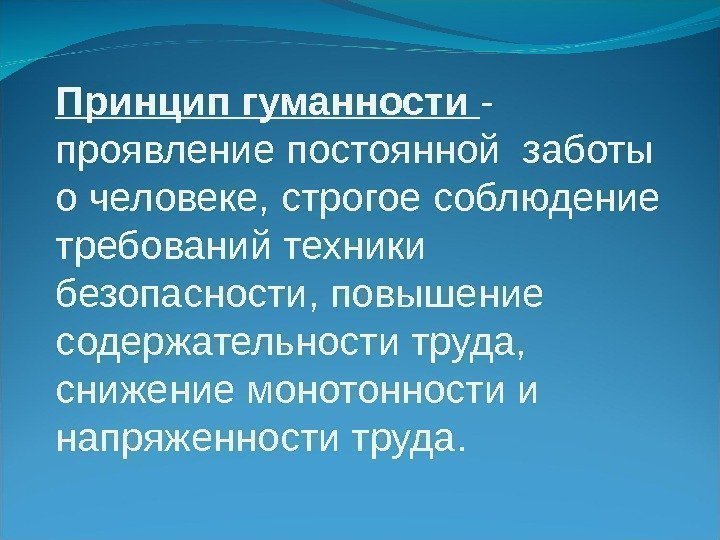 Принцип гуманности - проявление постоянной заботы о человеке, строгое соблюдение требований техники безопасности, повышение содержательности труда, снижение монотонности и напряженности труда.